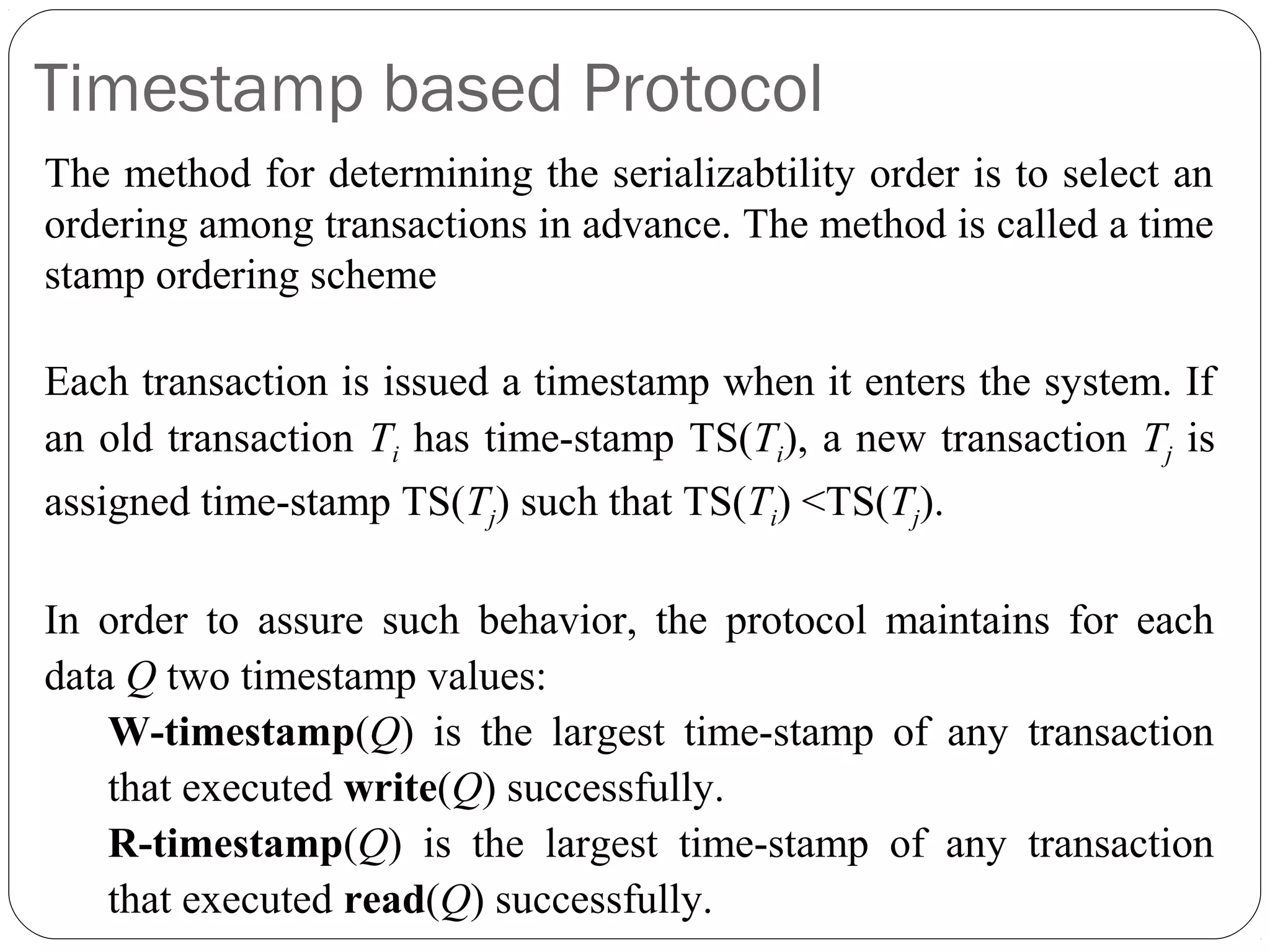 Timestamp based Protocol

The method for determining the serializabtility order is to select an ordering among transactions in advance. The method is called a time stamp ordering scheme

Each transaction is issued a timestamp when it enters the system. If an old transaction $T_i$ has time-stamp TS($T_i$), a new transaction $T_j$ is assigned time-stamp TS($T_j$) such that TS($T_i$) <TS($T_j$).

In order to assure such behavior, the protocol maintains for each data $Q$ two timestamp values:

W-timestamp($Q$) is the largest time-stamp of any transaction that executed write($Q$) successfully.

R-timestamp($Q$) is the largest time-stamp of any transaction that executed read($Q$) successfully.